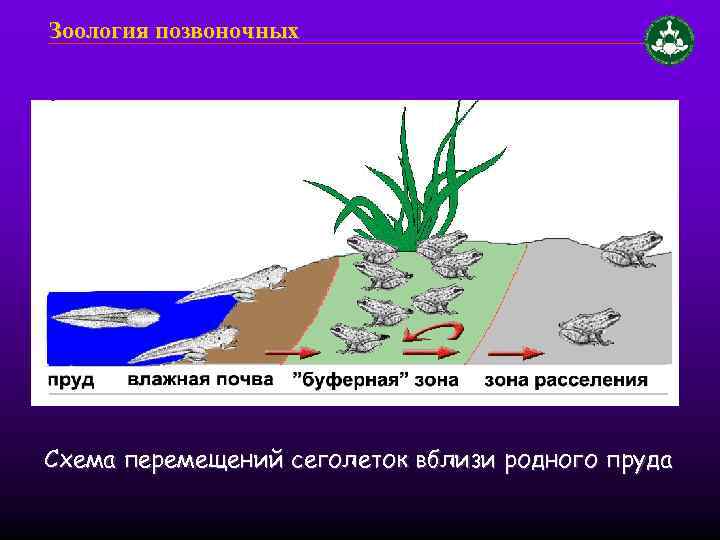 Зоология позвоночных

пруд влажная почва "буферная" зона зона расселения

Схема перемещений сеголеток вблизи родного пруда